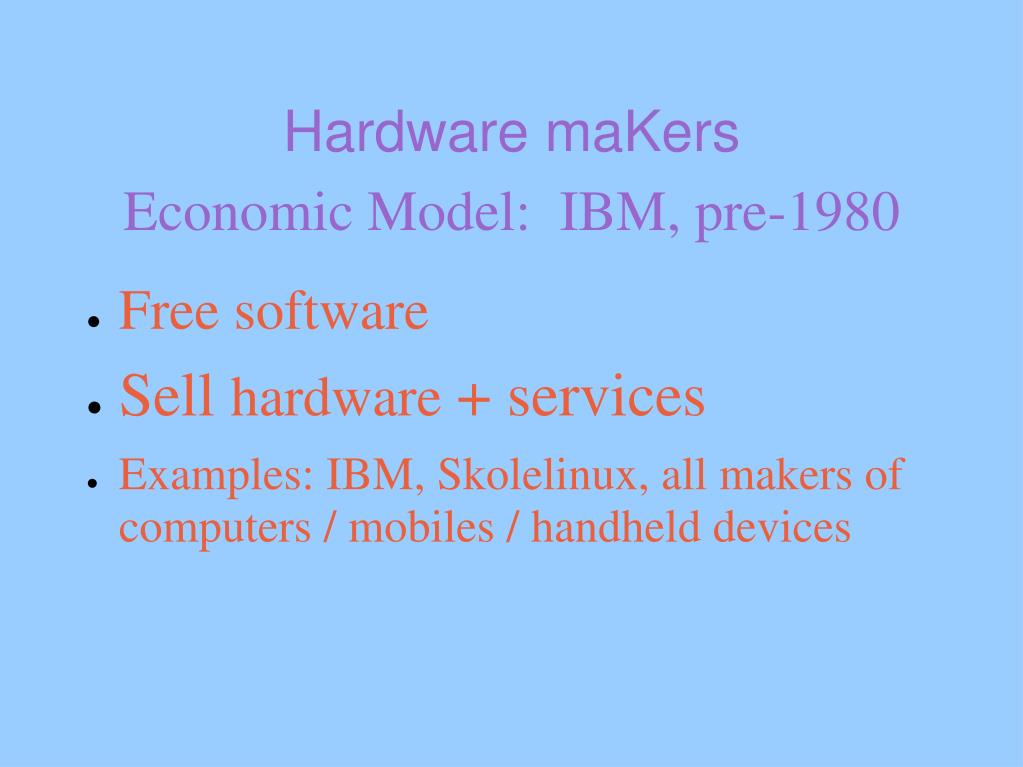 Hardware maKers
Economic Model: IBM, pre-1980

- Free software
- Sell hardware + services
- Examples: IBM, Skolelinux, all makers of computers / mobiles / handheld devices